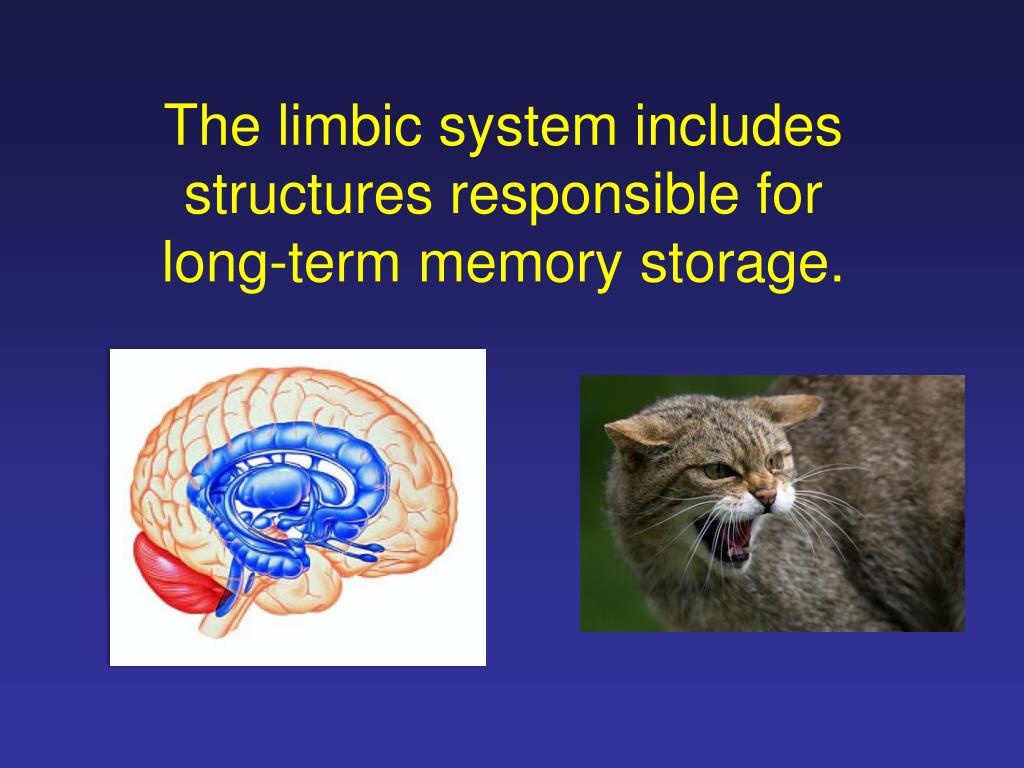 The limbic system includes structures responsible for long-term memory storage.